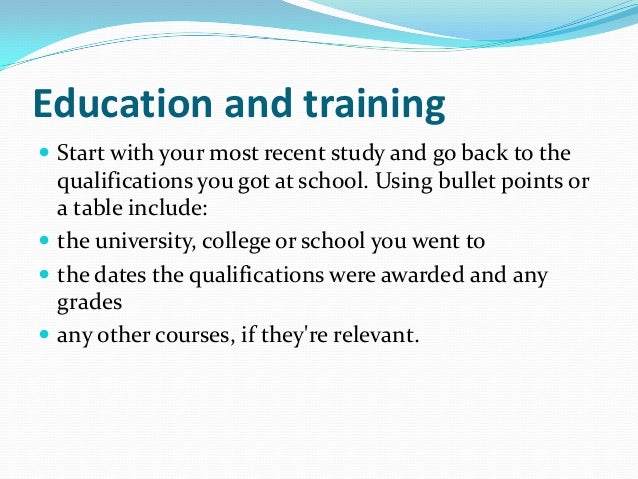 Education and training

- Start with your most recent study and go back to the qualifications you got at school. Using bullet points or a table include:
- the university, college or school you went to
- the dates the qualifications were awarded and any grades
- any other courses, if they're relevant.